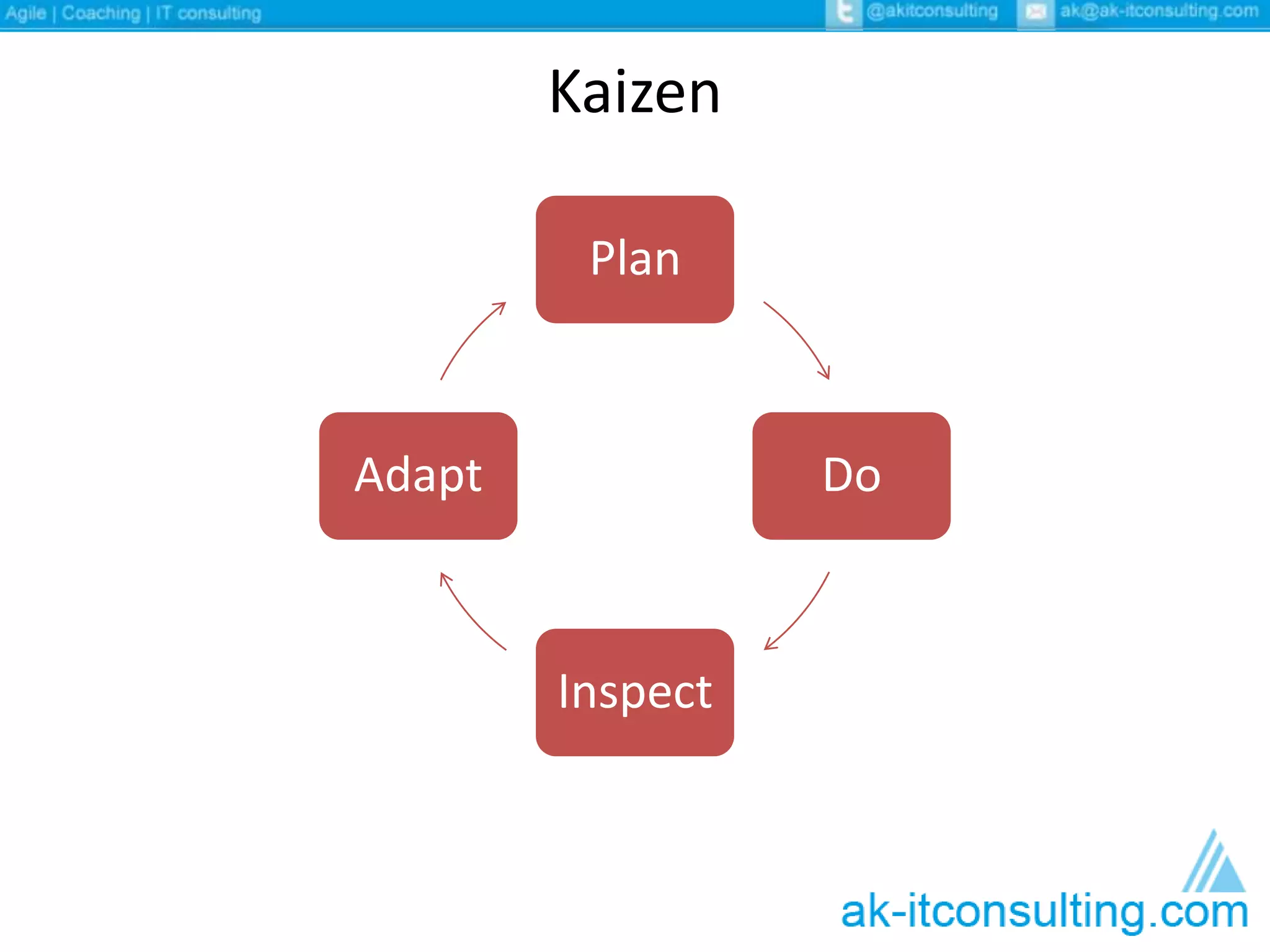 Agile | Coaching | IT consulting @akitconsulting ak@ak-itconsulting.com

Kaizen

Plan

Do

Inspect

Adapt

ak-itconsulting.com